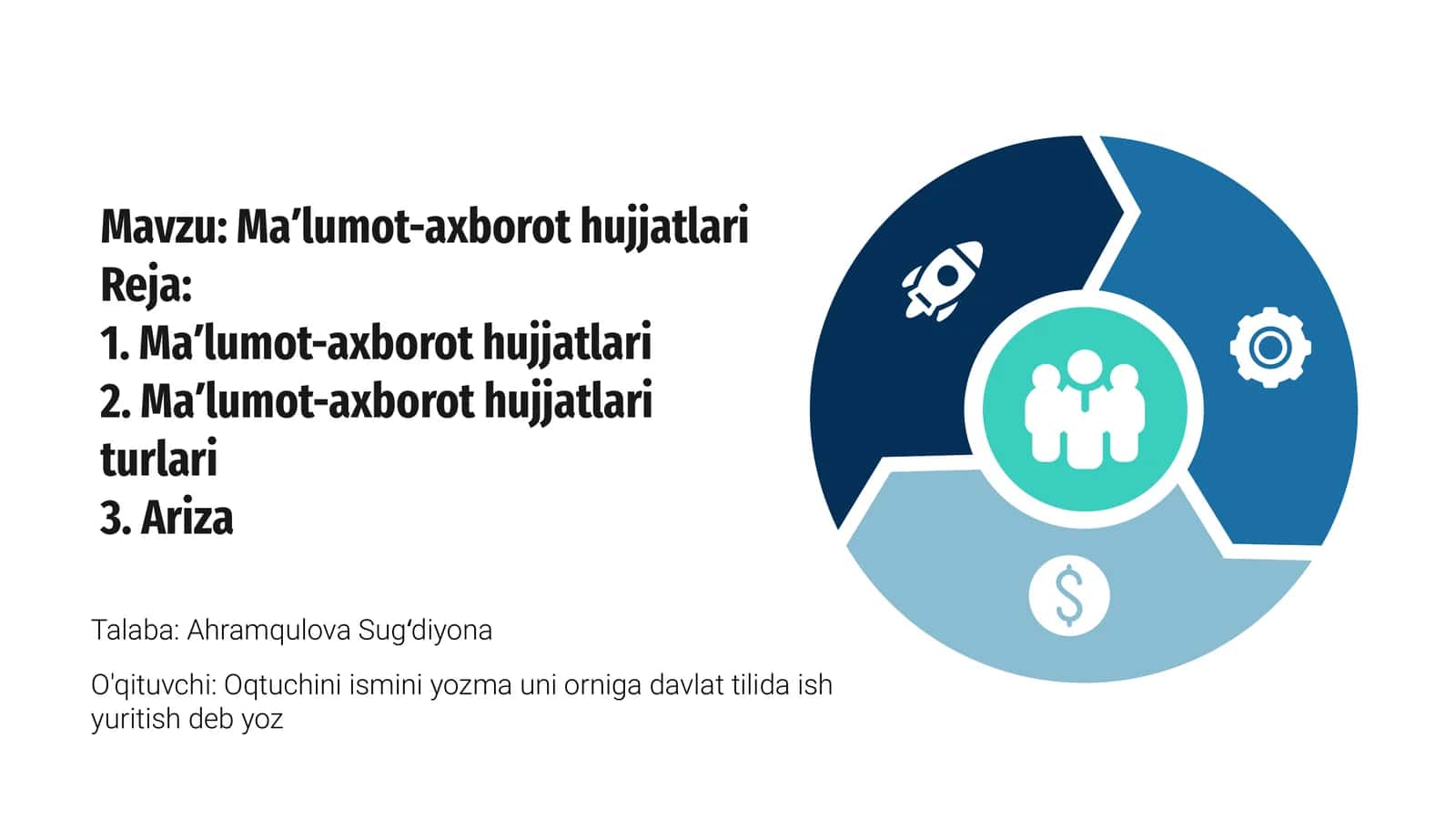 Mavzu: Ma'lumot-axborot hujjatlari
Reja:
1. Ma'lumot-axborot hujjatlari
2. Ma'lumot-axborot hujjatlari turlari
3. Ariza

Talaba: Ahramqulova Sug'diyona

O'qituvchi: Oqtuchini ismini yozma uni orniga davlat tilida ish yuritish deb yoz